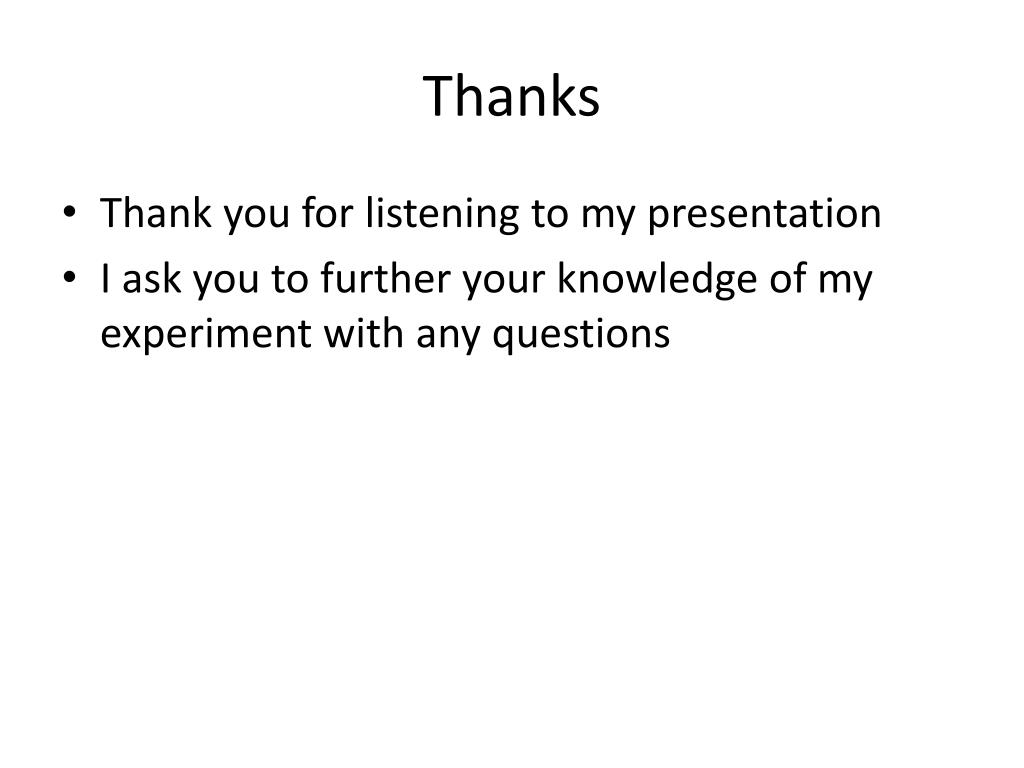 Thanks

• Thank you for listening to my presentation
• I ask you to further your knowledge of my experiment with any questions